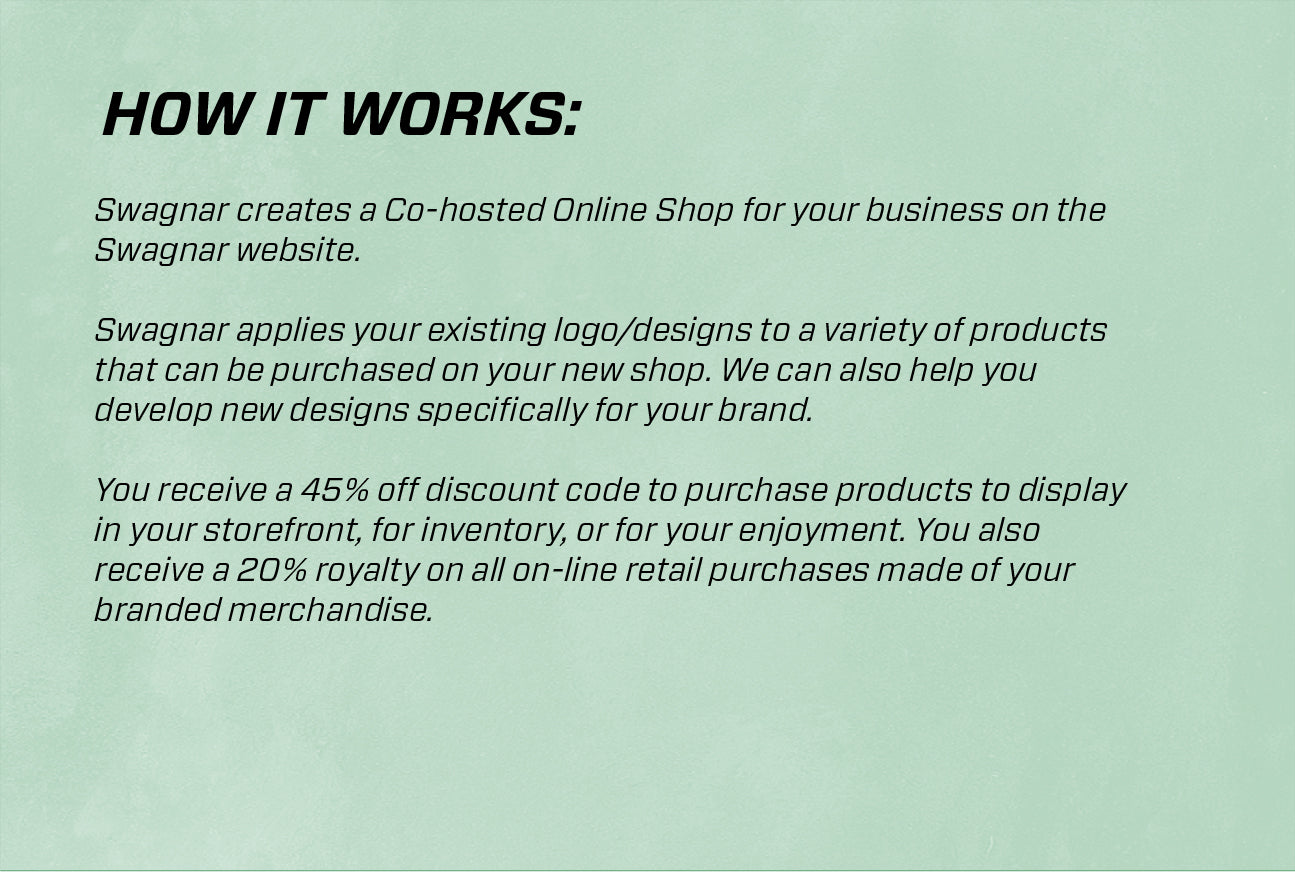 HOW IT WORKS:

Swagnar creates a Co-hosted Online Shop for your business on the Swagnar website.

Swagnar applies your existing logo/designs to a variety of products that can be purchased on your new shop. We can also help you develop new designs specifically for your brand.

You receive a 45% off discount code to purchase products to display in your storefront, for inventory, or for your enjoyment. You also receive a 20% royalty on all on-line retail purchases made of your branded merchandise.